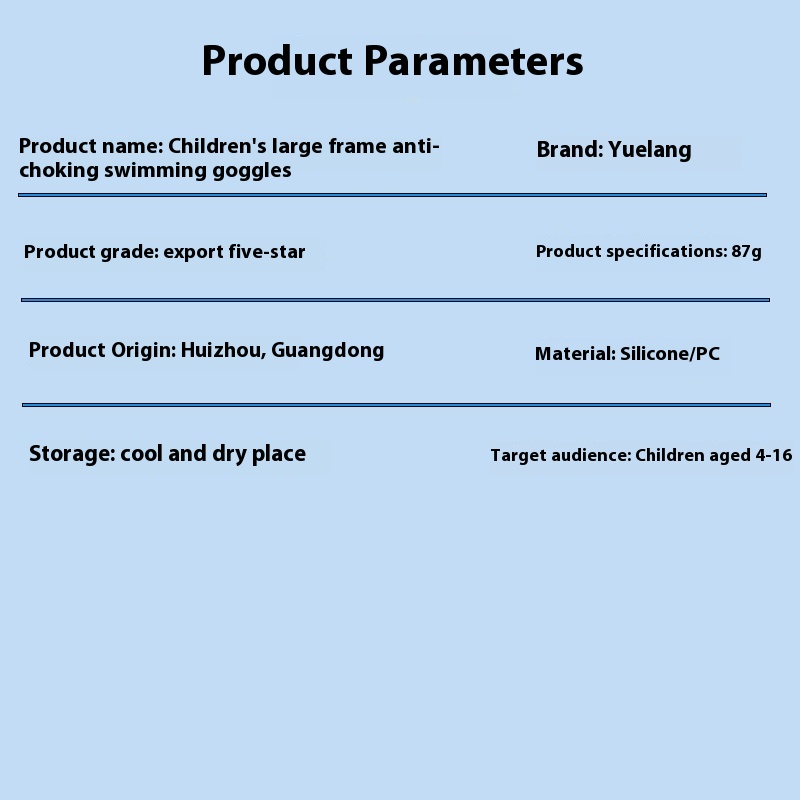 Product Parameters

Product name: Children's large frame anti-choking swimming goggles

Brand: Yuelang

Product grade: export five-star

Product specifications: 87g

Product Origin: Huizhou, Guangdong

Material: Silicone/PC

Storage: cool and dry place

Target audience: Children aged 4-16